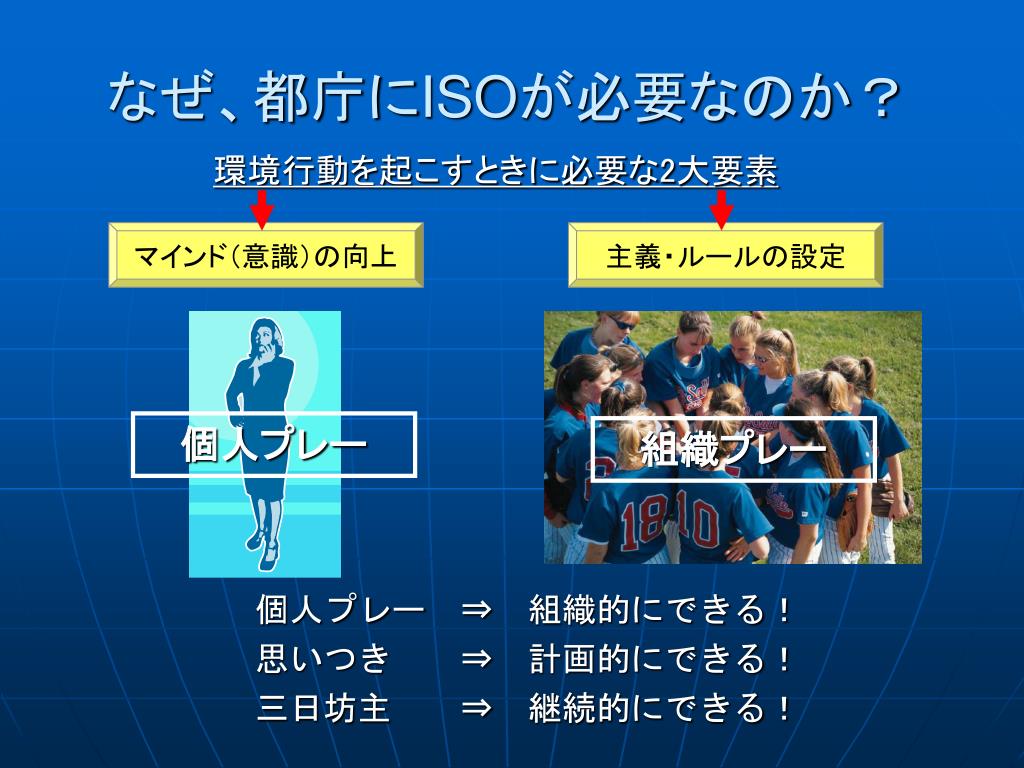 なぜ、都庁にISOが必要なのか？

環境行動を起こすときに必要な2大要素

マインド（意識）の向上

主義・ルールの設定

個人プレー

組織プレー

18 10

個人プレー ⇒ 組織的にできる！
思いつき ⇒ 計画的にできる！
三日坊主 ⇒ 継続的にできる！